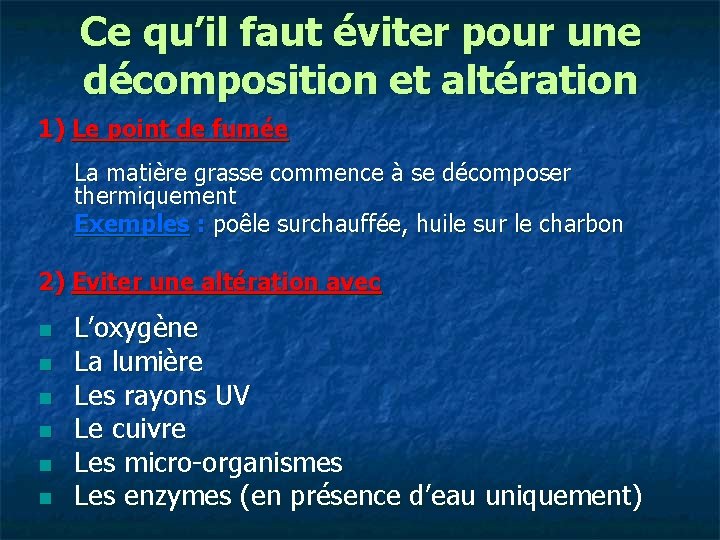 Ce qu'il faut éviter pour une décomposition et altération

1) Le point de fumée

La matière grasse commence à se décomposer thermiquement
Exemples : poêle surchauffée, huile sur le charbon

2) Eviter une altération avec

- L'oxygène
- La lumière
- Les rayons UV
- Le cuivre
- Les micro-organismes
- Les enzymes (en présence d'eau uniquement)